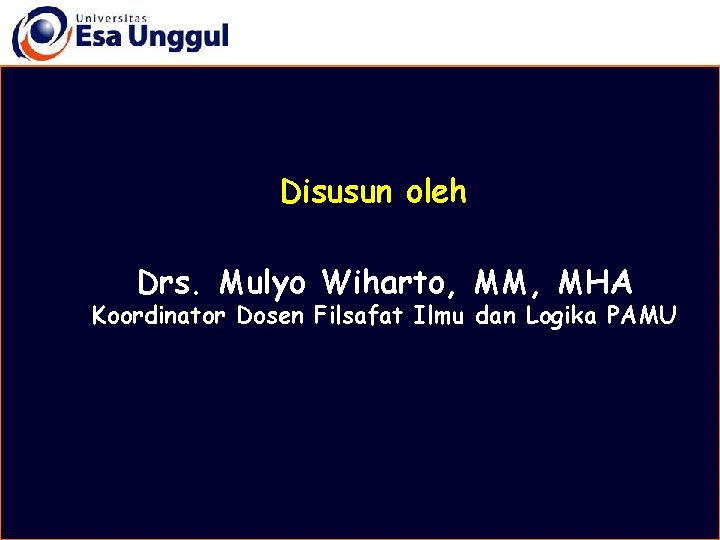 Universitas
Esa Unggul

Disusun oleh

Drs. Mulyo Wiharto, MM, MHA
Koordinator Dosen Filsafat Ilmu dan Logika PAMU